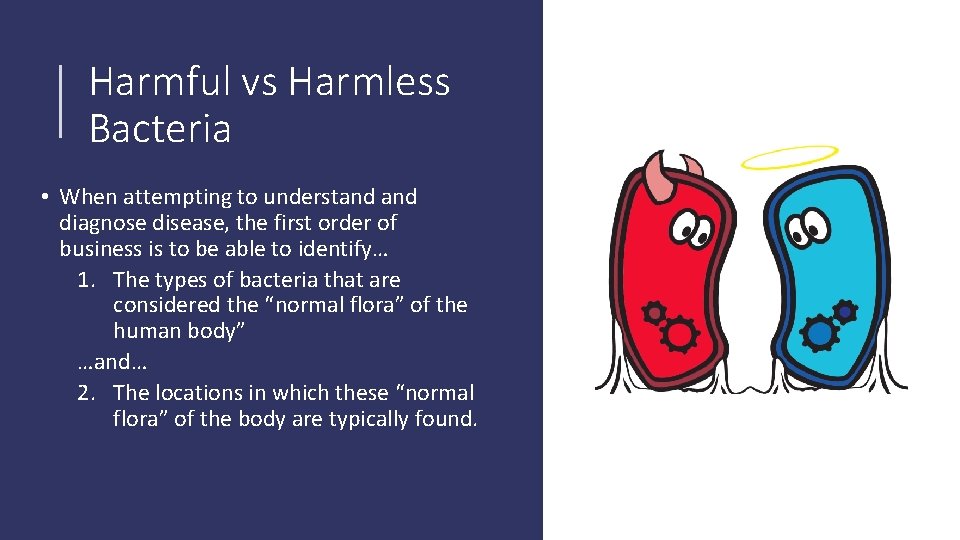 Harmful vs Harmless Bacteria

• When attempting to understand and diagnose disease, the first order of business is to be able to identify…

1. The types of bacteria that are considered the “normal flora” of the human body”

…and…

2. The locations in which these “normal flora” of the body are typically found.